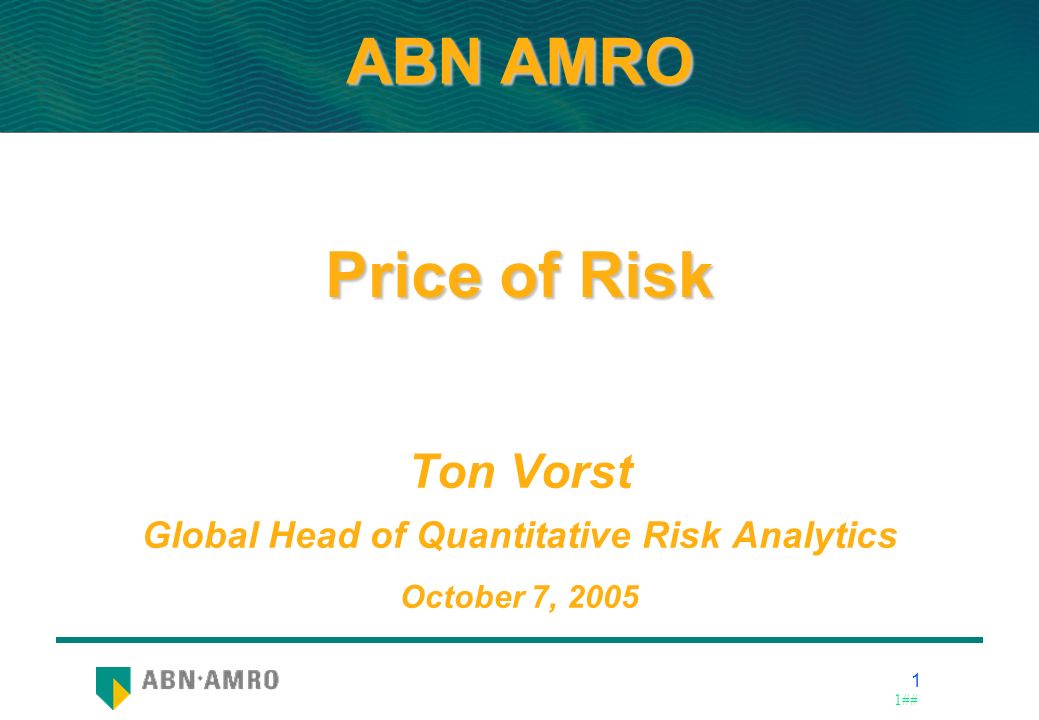 ABN AMRO

Price of Risk

Ton Vorst

Global Head of Quantitative Risk Analytics

October 7, 2005

ABN·AMRO

1

1##